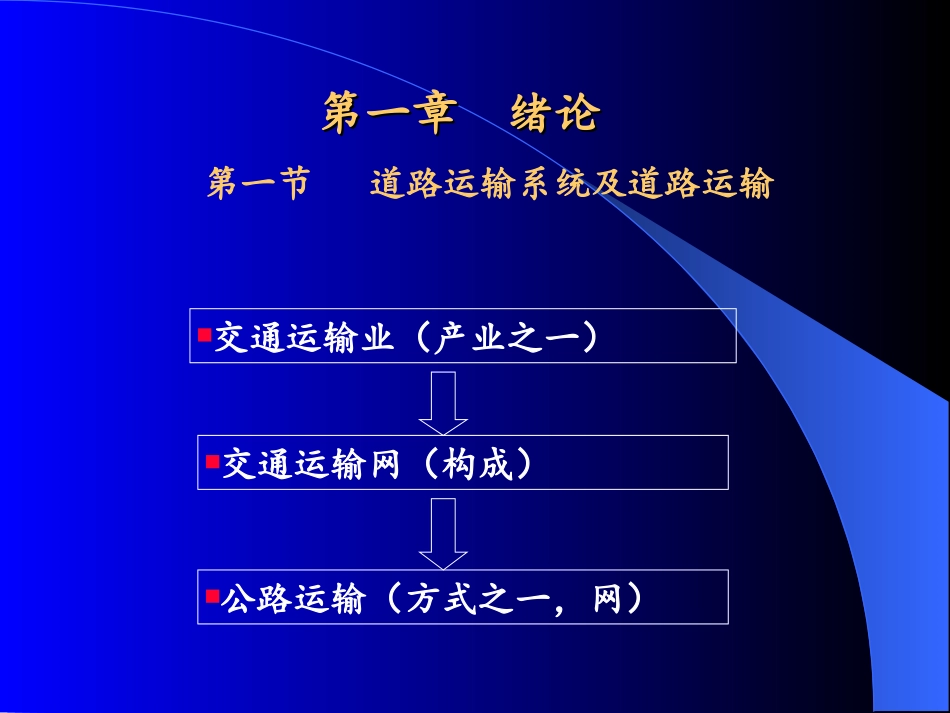 第一章　绪论

第一节　道路运输系统及道路运输

交通运输业（产业之一）

交通运输网（构成）

公路运输（方式之一，网）